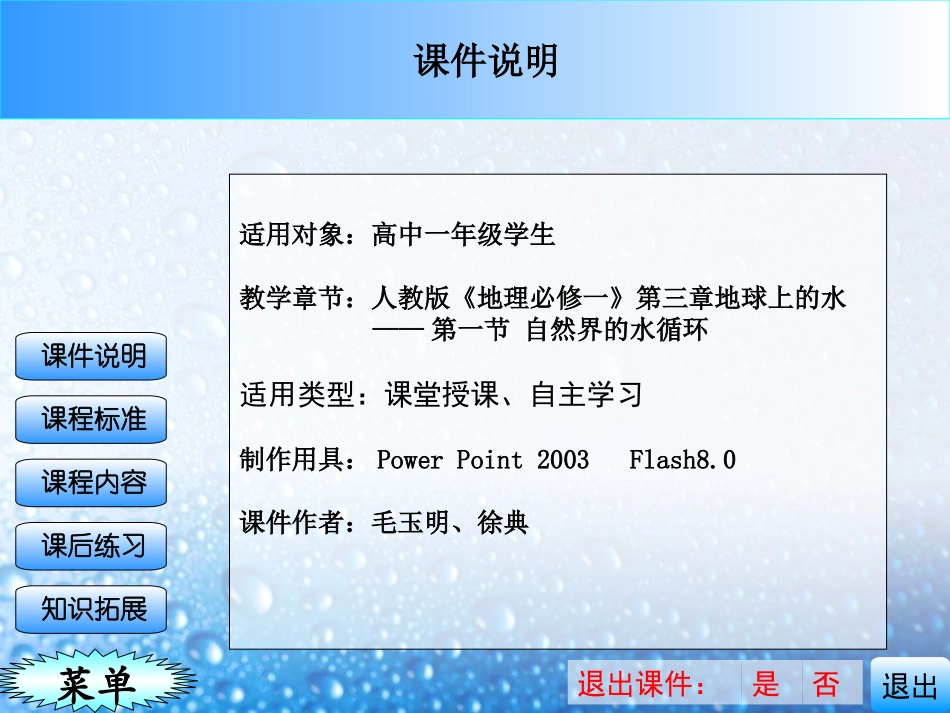 课件说明

适用对象：高中一年级学生

教学章节：人教版《地理必修一》第三章地球上的水
—— 第一节 自然界的水循环

适用类型：课堂授课、自主学习

制作用具： Power Point 2003 Flash8.0

课件作者：毛玉明、徐典

课件说明

课程标准

课程内容

课后练习

知识拓展

菜单

退出课件： 是 否

退出